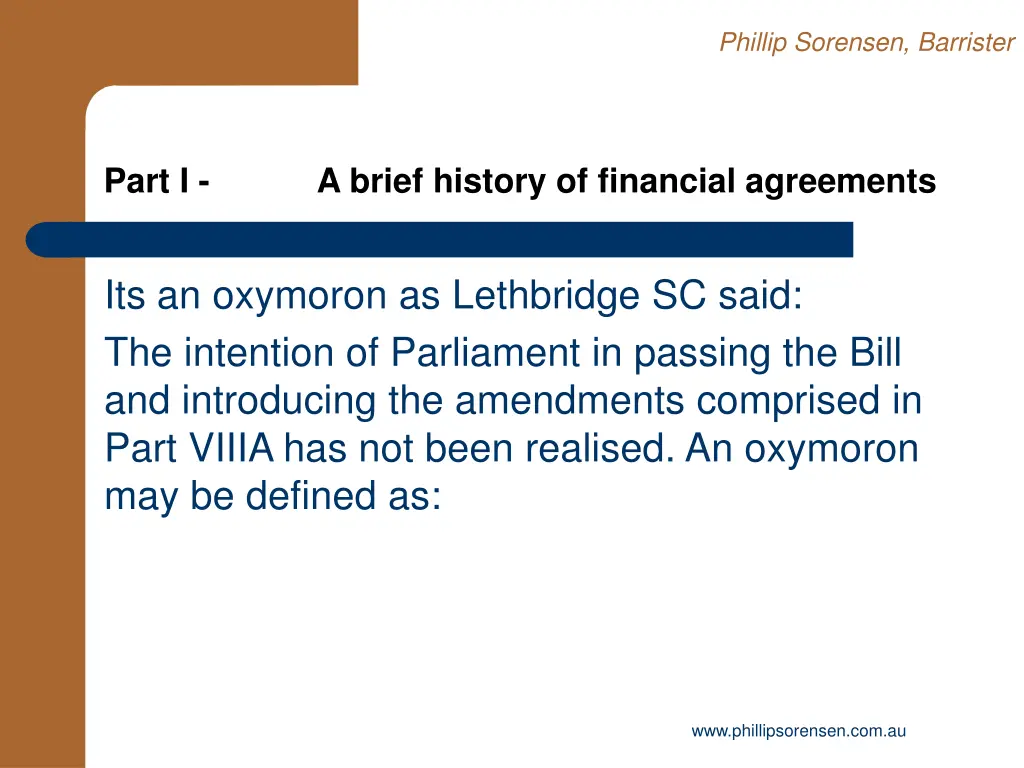 Phillip Sorensen, Barrister

Part I - A brief history of financial agreements

Its an oxymoron as Lethbridge SC said:

The intention of Parliament in passing the Bill and introducing the amendments comprised in Part VIIIA has not been realised. An oxymoron may be defined as:

www.phillipsorensen.com.au